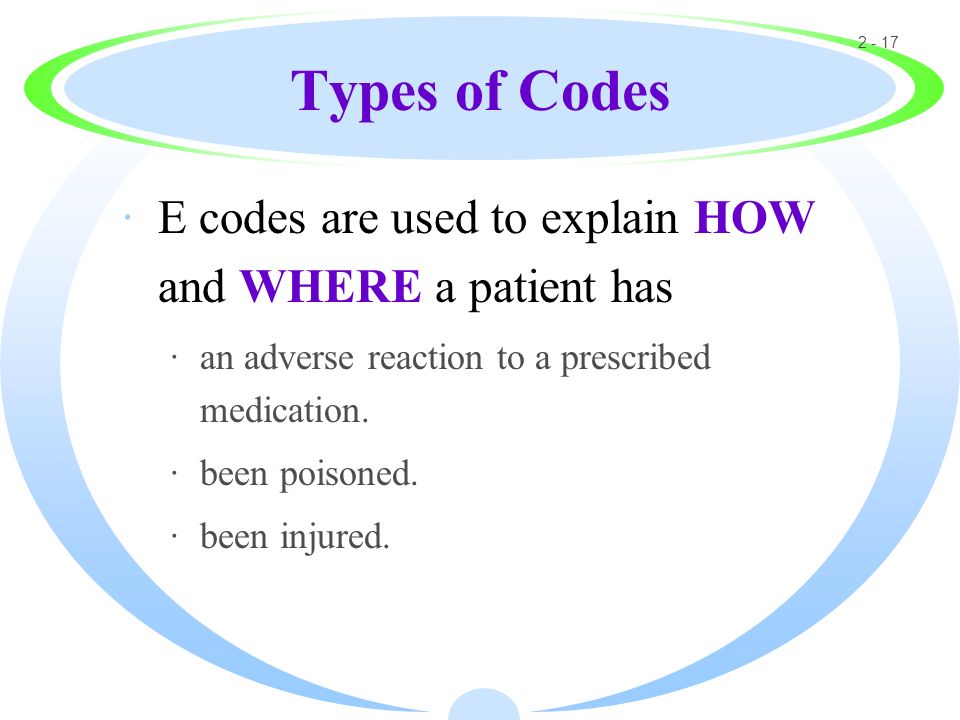 2 - 17

Types of Codes

· E codes are used to explain HOW and WHERE a patient has

· an adverse reaction to a prescribed medication.

· been poisoned.

· been injured.